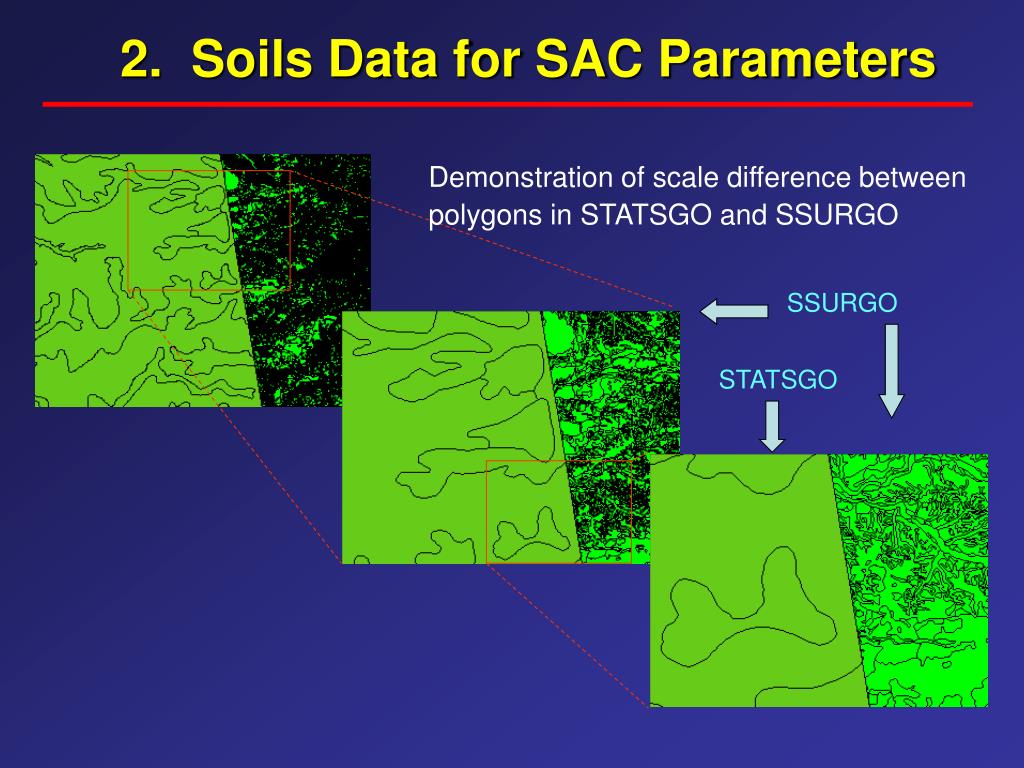 2. Soils Data for SAC Parameters

Demonstration of scale difference between polygons in STATSGO and SSURGO

SSURGO

STATSGO